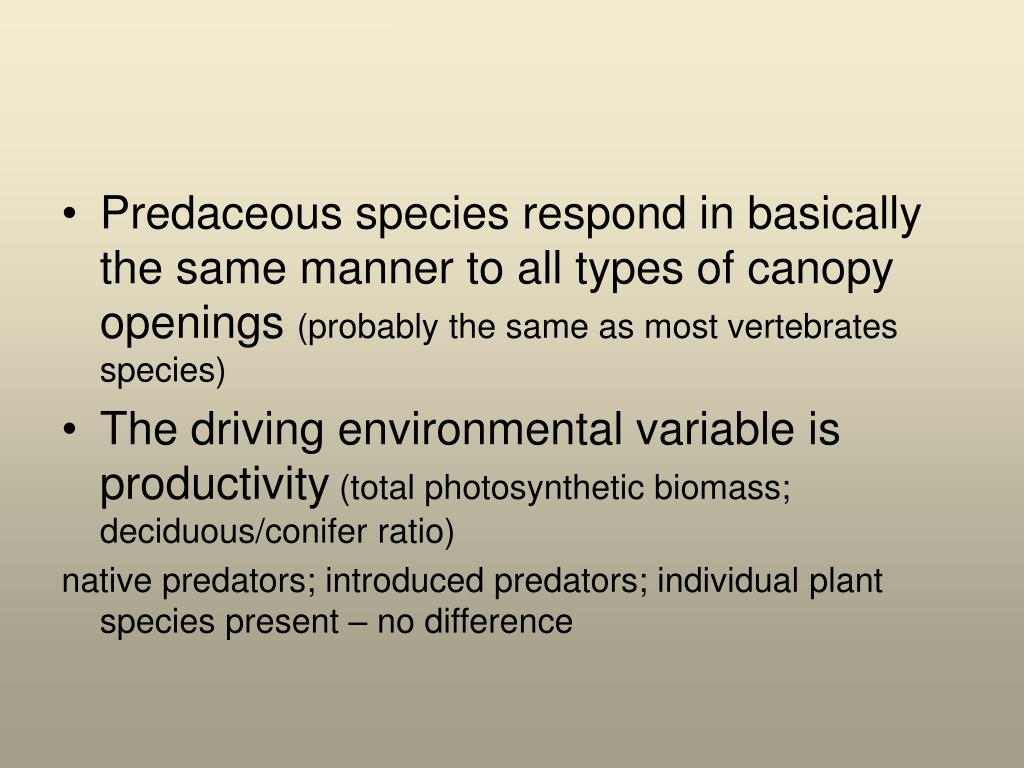 • Predaceous species respond in basically the same manner to all types of canopy openings (probably the same as most vertebrates species)

• The driving environmental variable is productivity (total photosynthetic biomass; deciduous/conifer ratio)

native predators; introduced predators; individual plant species present – no difference